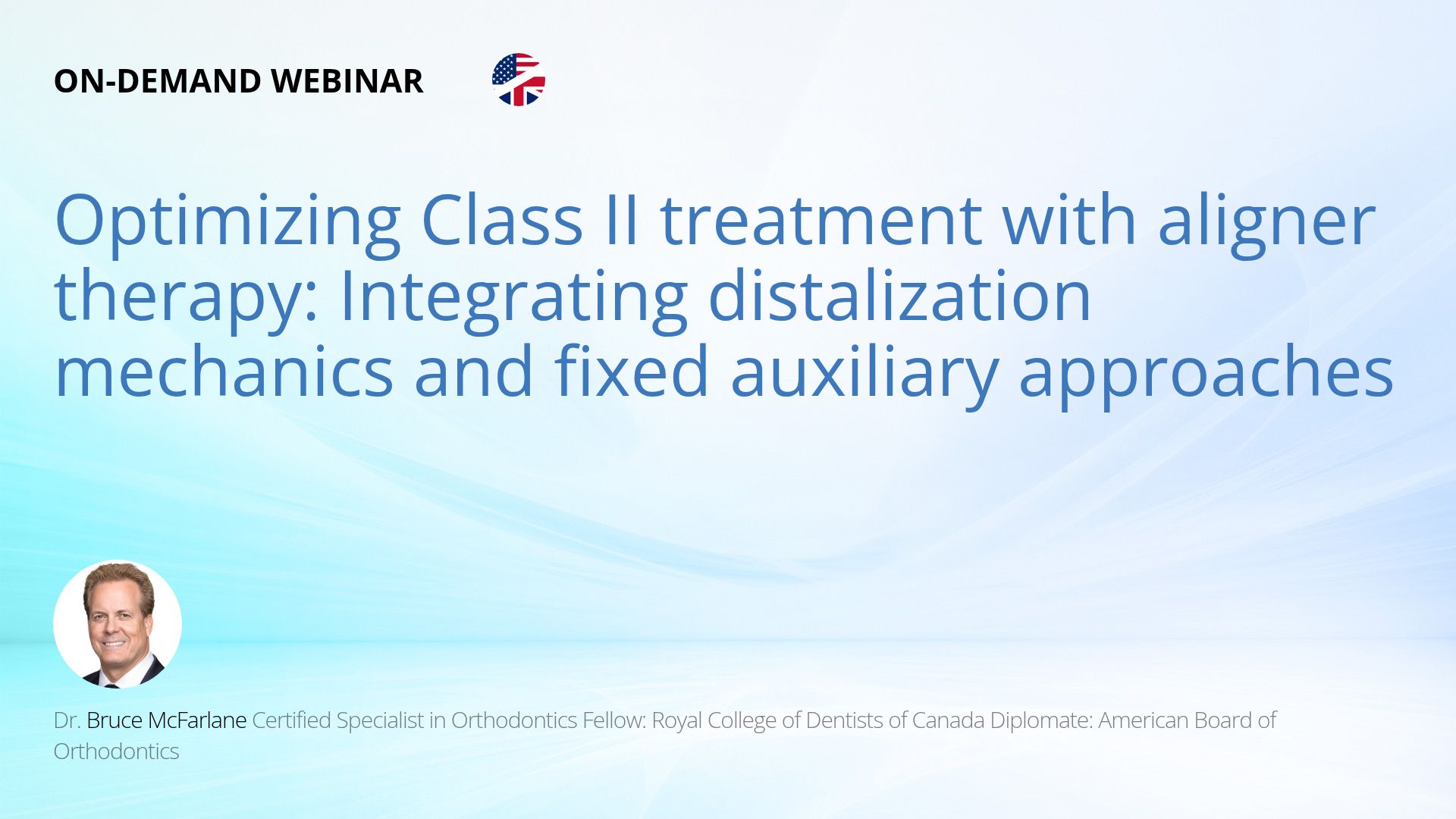 ON-DEMAND WEBINAR

Optimizing Class II treatment with aligner therapy: Integrating distalization mechanics and fixed auxiliary approaches

Dr. Bruce McFarlane Certified Specialist in Orthodontics Fellow: Royal College of Dentists of Canada Diplomate: American Board of Orthodontics